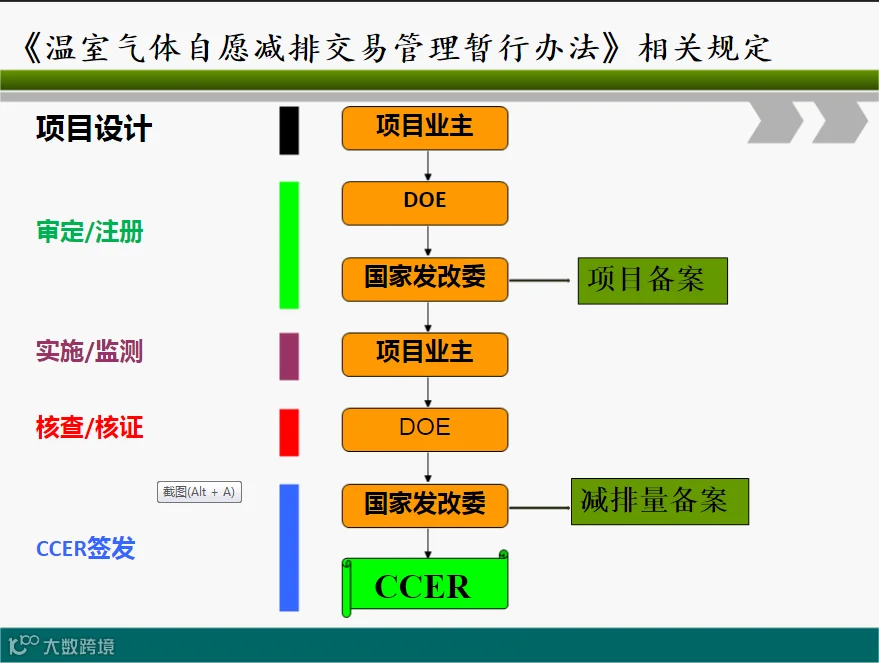 《温室气体自愿减排交易管理暂行办法》相关规定

项目设计

审定/注册

实施/监测

核查/核证

CCER签发

项目业主

DOE

国家发改委

项目备案

项目业主

DOE

国家发改委

减排量备案

CCER

截图(Alt + A)

大数跨境